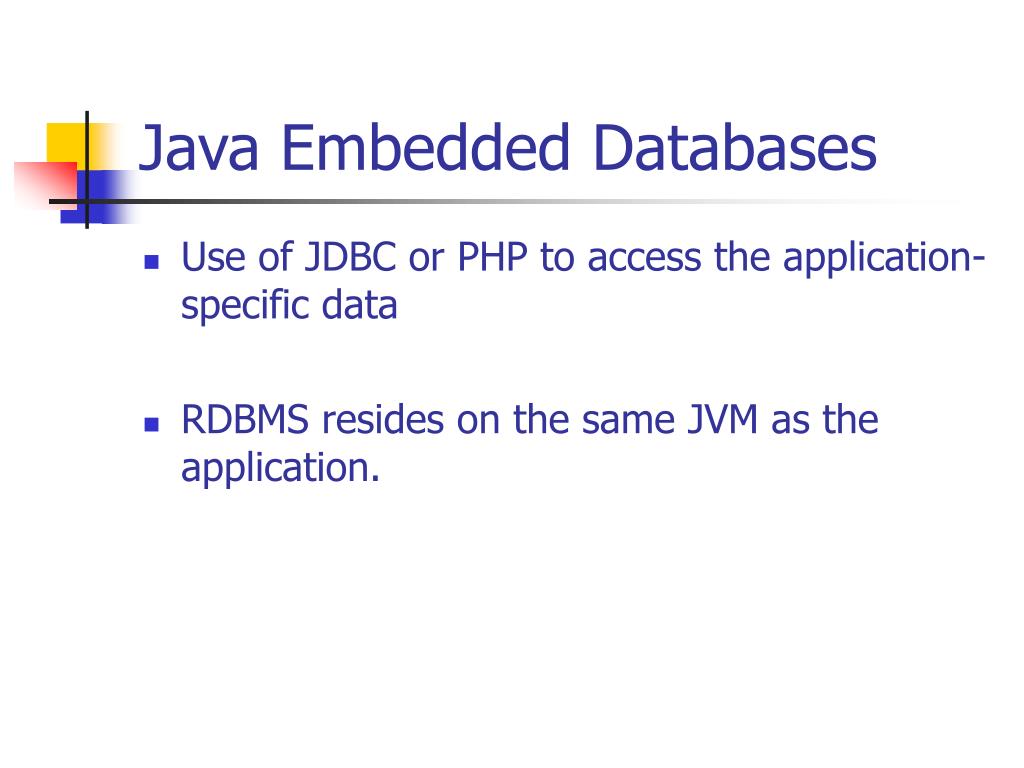 Java Embedded Databases

- Use of JDBC or PHP to access the application-specific data

- RDBMS resides on the same JVM as the application.